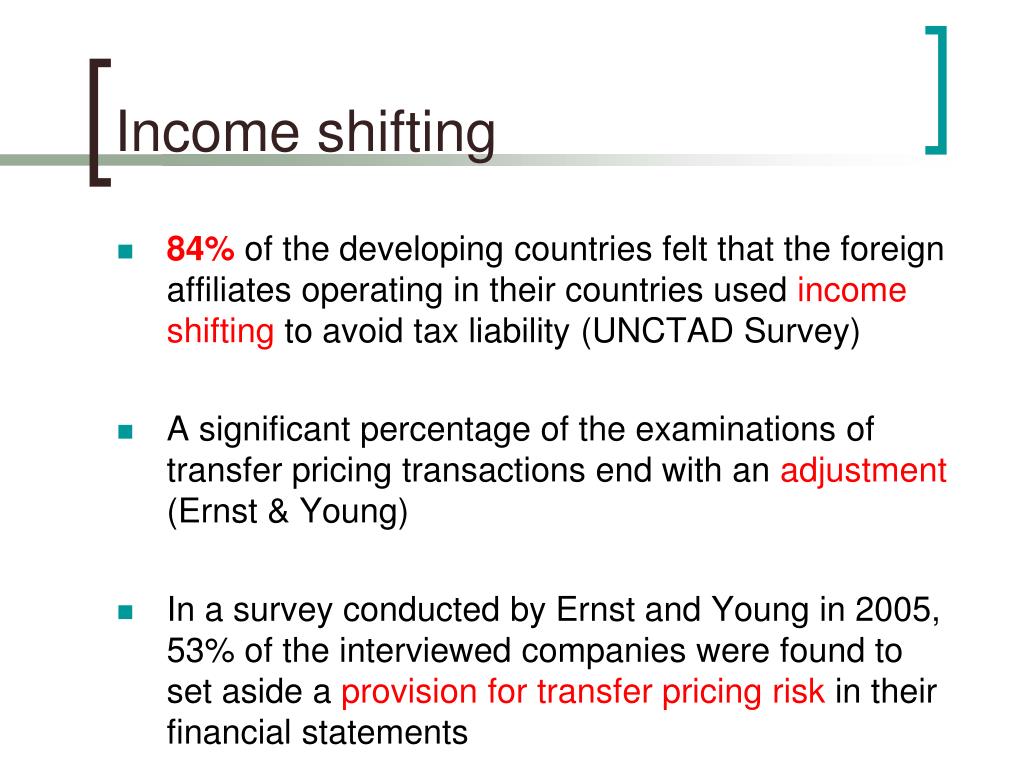 Income shifting

84% of the developing countries felt that the foreign affiliates operating in their countries used income shifting to avoid tax liability (UNCTAD Survey)

A significant percentage of the examinations of transfer pricing transactions end with an adjustment (Ernst & Young)

In a survey conducted by Ernst and Young in 2005, 53% of the interviewed companies were found to set aside a provision for transfer pricing risk in their financial statements